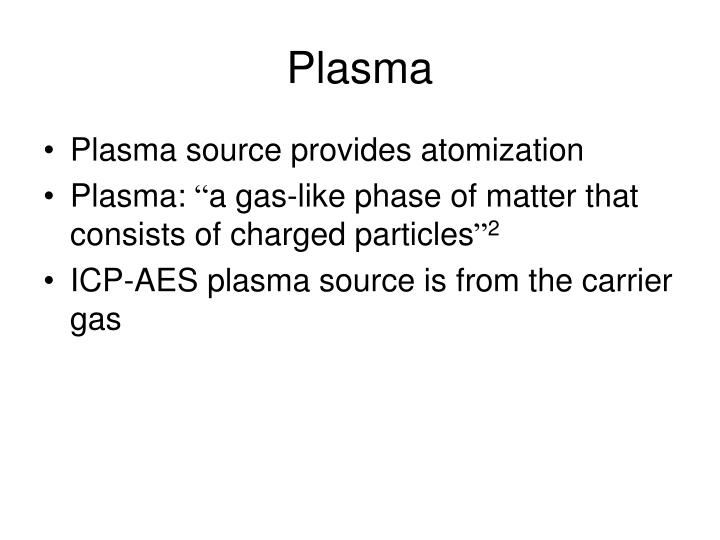 Plasma

• Plasma source provides atomization
• Plasma: “a gas-like phase of matter that consists of charged particles”$^2$
• ICP-AES plasma source is from the carrier gas